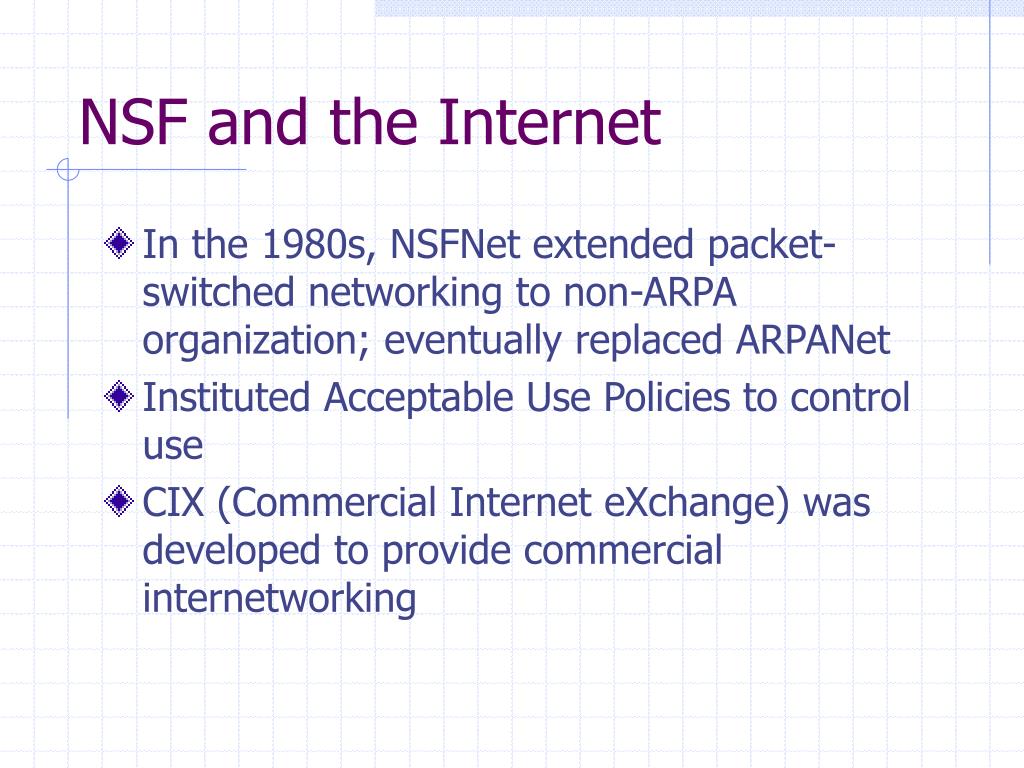 NSF and the Internet

In the 1980s, NSFNet extended packet-switched networking to non-ARPA organization; eventually replaced ARPANet

Instituted Acceptable Use Policies to control use

CIX (Commercial Internet eXchange) was developed to provide commercial internetworking